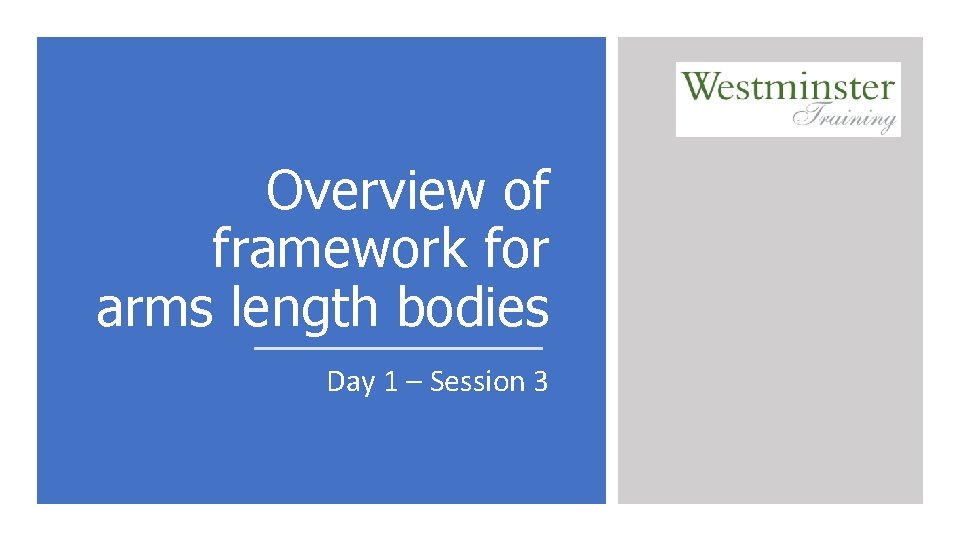 Overview of framework for arms length bodies

Day 1 – Session 3

Westminster
Training